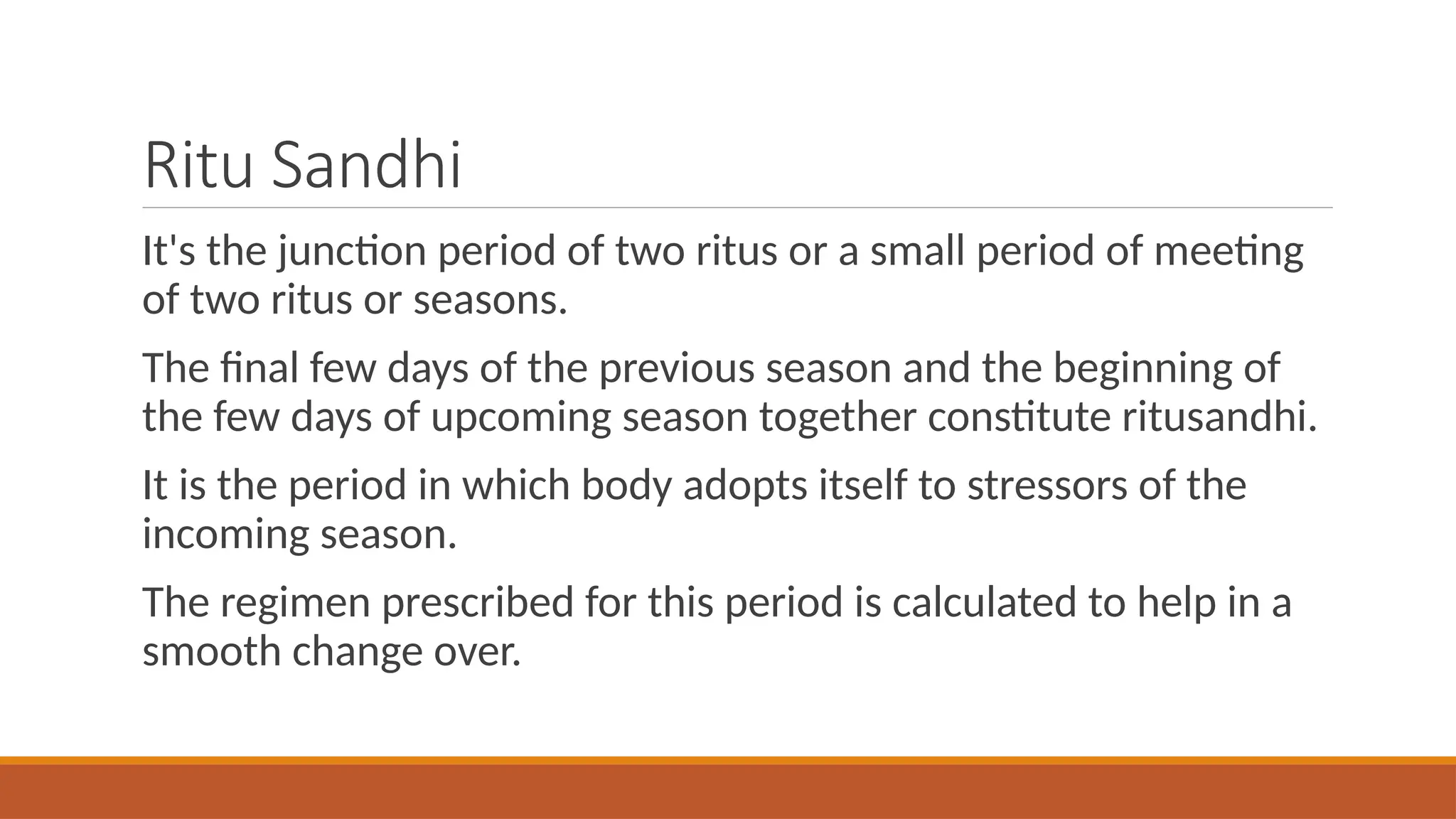 Ritu Sandhi

It's the junction period of two ritus or a small period of meeting of two ritus or seasons.

The final few days of the previous season and the beginning of the few days of upcoming season together constitute ritusandhi.

It is the period in which body adopts itself to stressors of the incoming season.

The regimen prescribed for this period is calculated to help in a smooth change over.